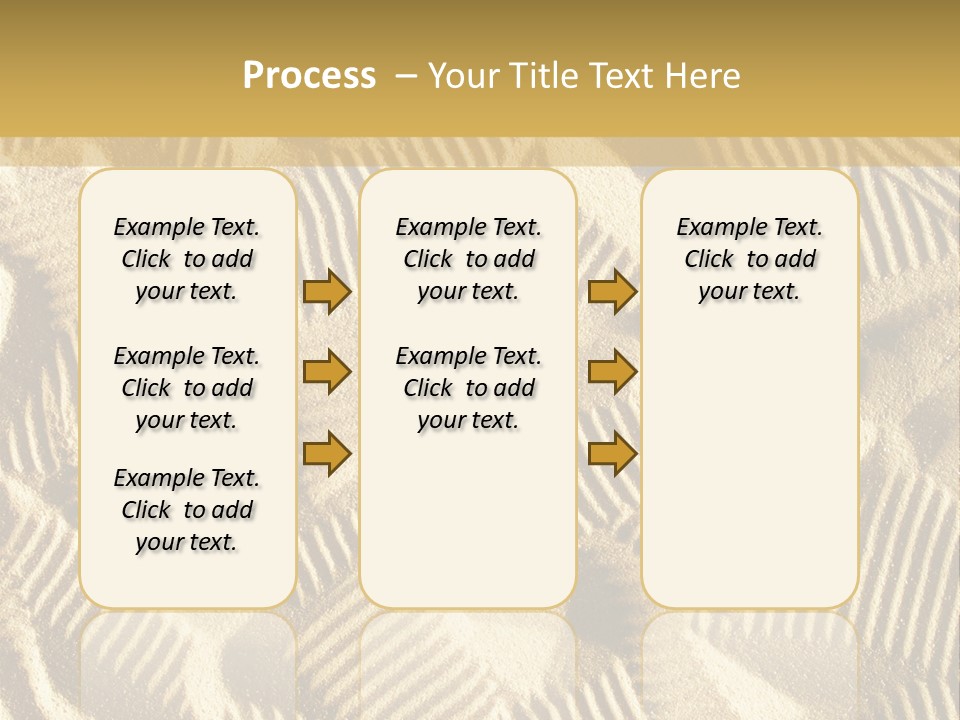 Process – Your Title Text Here

Example Text. Click to add your text.

Example Text. Click to add your text.

Example Text. Click to add your text.

Example Text. Click to add your text.

Example Text. Click to add your text.

Example Text. Click to add your text.